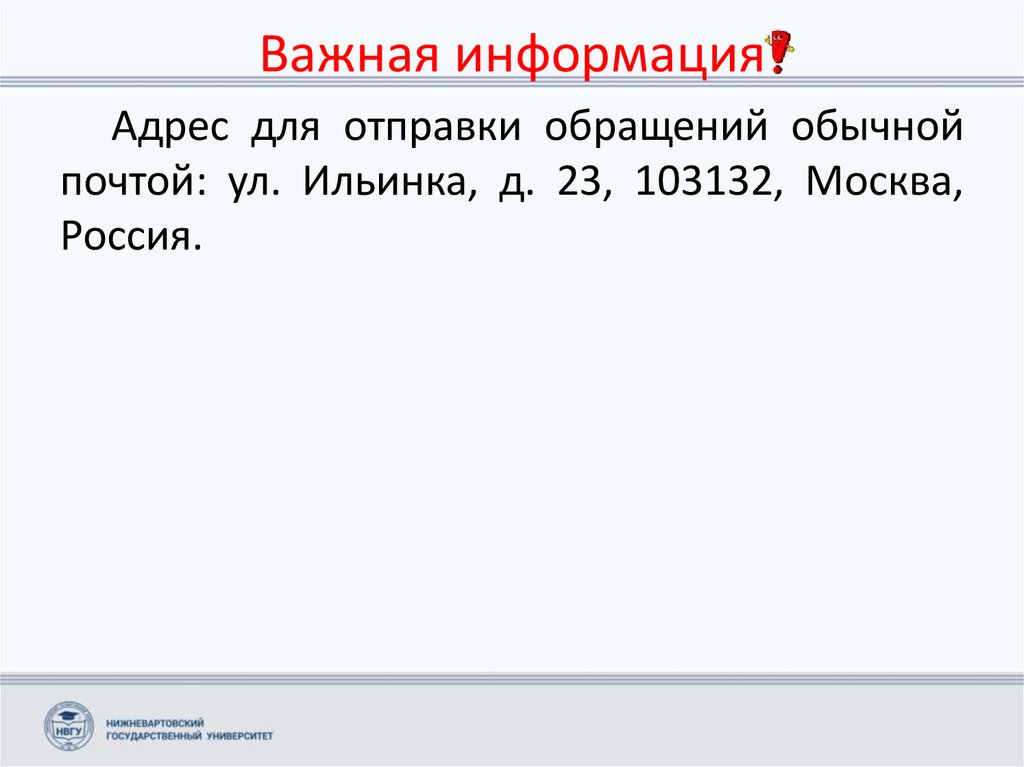 Важная информация

Адрес для отправки обращений обычной почтой: ул. Ильинка, д. 23, 103132, Москва, Россия.

НВГУ
НИЖНЕВАРТОВСКИЙ ГОСУДАРСТВЕННЫЙ УНИВЕРСИТЕТ